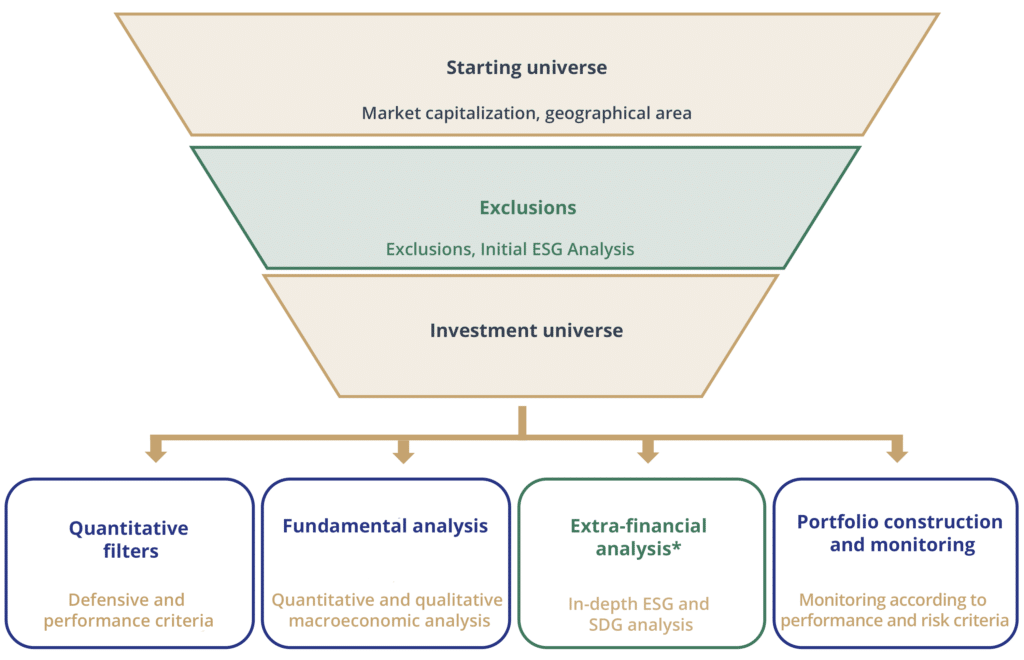 Starting universe

Market capitalization, geographical area

Exclusions

Exclusions, Initial ESG Analysis

Investment universe

Quantitative filters

Defensive and performance criteria

Fundamental analysis

Quantitative and qualitative macroeconomic analysis

Extra-financial analysis*

In-depth ESG and SDG analysis

Portfolio construction and monitoring

Monitoring according to performance and risk criteria